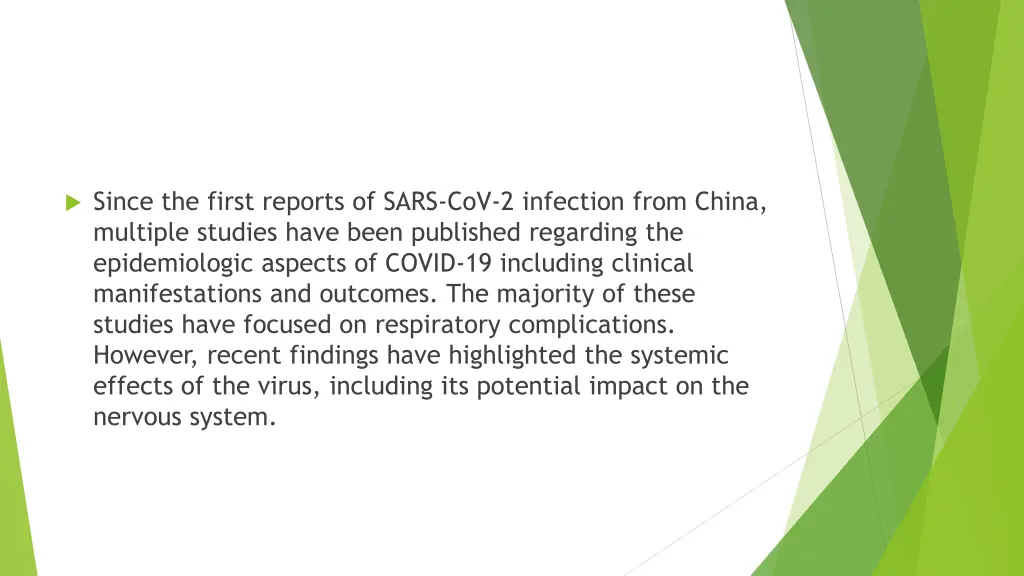 Since the first reports of SARS-CoV-2 infection from China, multiple studies have been published regarding the epidemiologic aspects of COVID-19 including clinical manifestations and outcomes. The majority of these studies have focused on respiratory complications. However, recent findings have highlighted the systemic effects of the virus, including its potential impact on the nervous system.